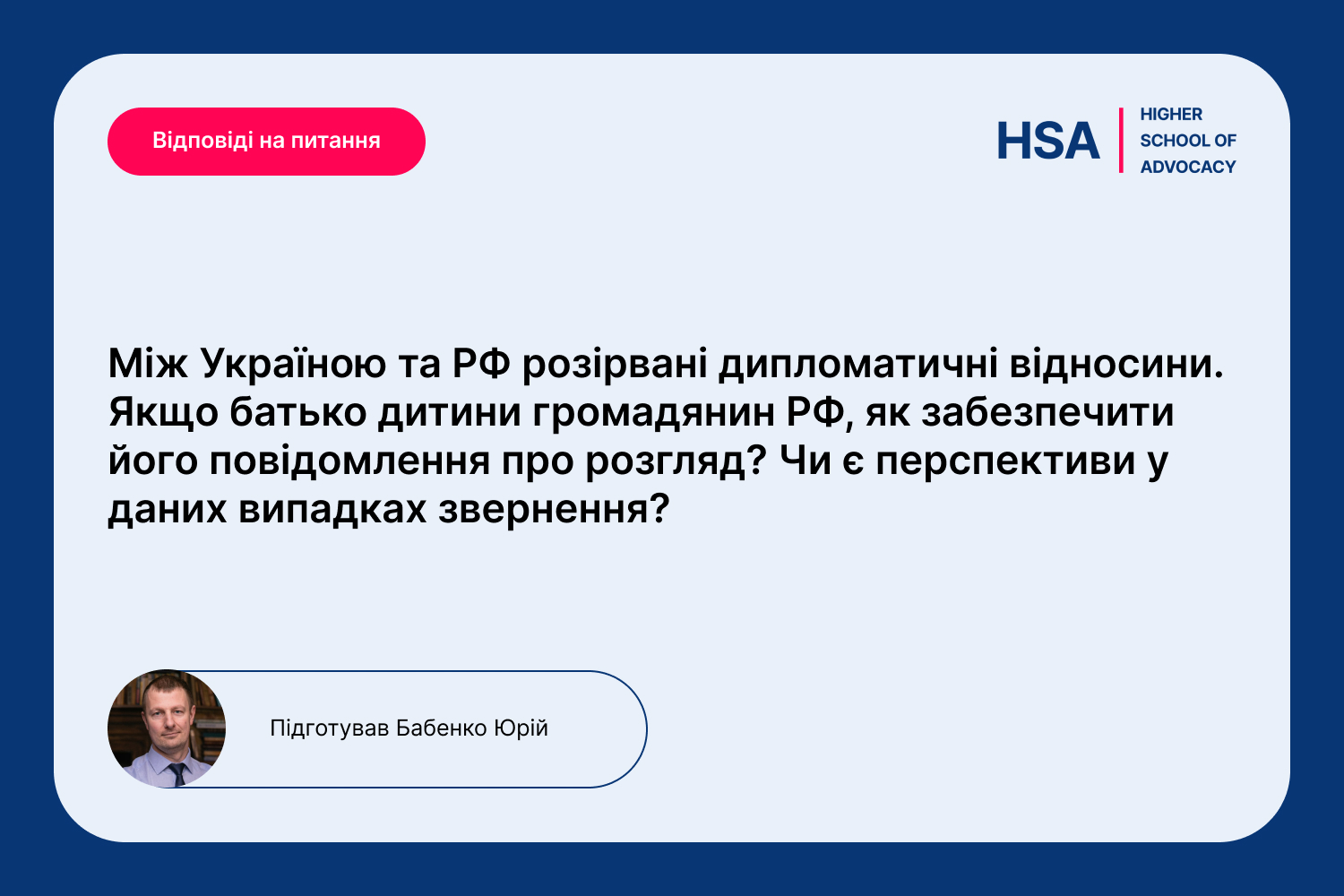 Відповіді на питання

HSA

HIGHER SCHOOL OF ADVOCACY

Між Україною та РФ розірвані дипломатичні відносини. Якщо батько дитини громадянин РФ, як забезпечити його повідомлення про розгляд? Чи є перспективи у даних випадках звернення?

Підготував Бабенко Юрій